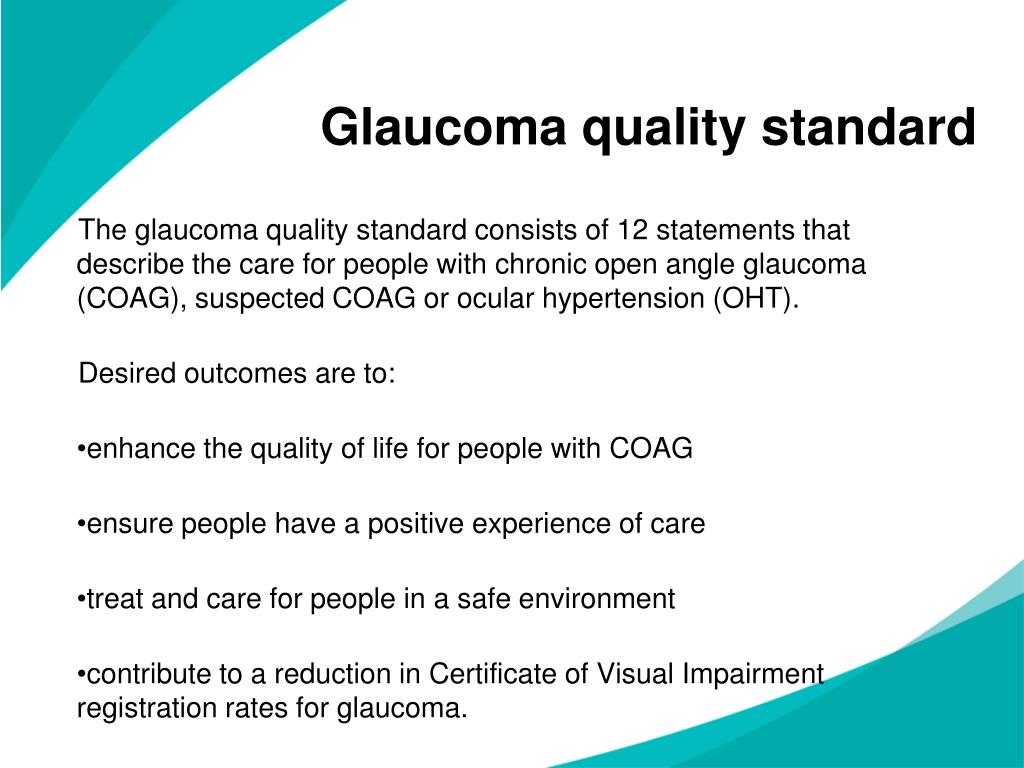 Glaucoma quality standard

The glaucoma quality standard consists of 12 statements that describe the care for people with chronic open angle glaucoma (COAG), suspected COAG or ocular hypertension (OHT).

Desired outcomes are to:

•enhance the quality of life for people with COAG

•ensure people have a positive experience of care

•treat and care for people in a safe environment

•contribute to a reduction in Certificate of Visual Impairment registration rates for glaucoma.